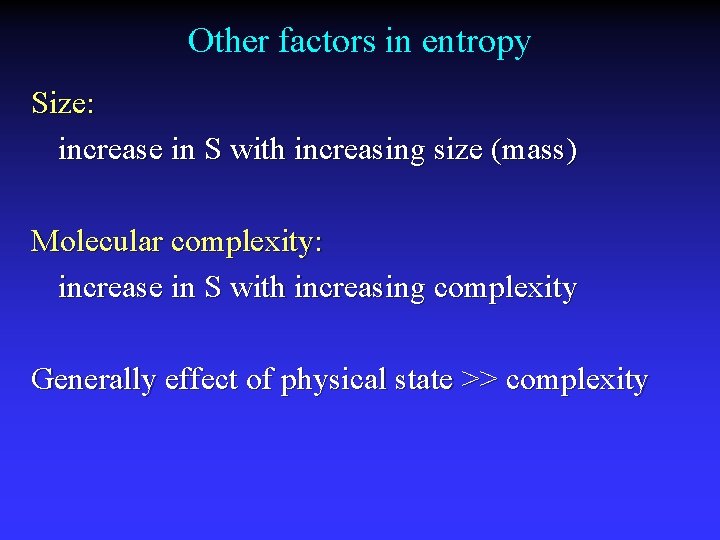 Other factors in entropy

Size:

increase in S with increasing size (mass)

Molecular complexity:

increase in S with increasing complexity

Generally effect of physical state >> complexity